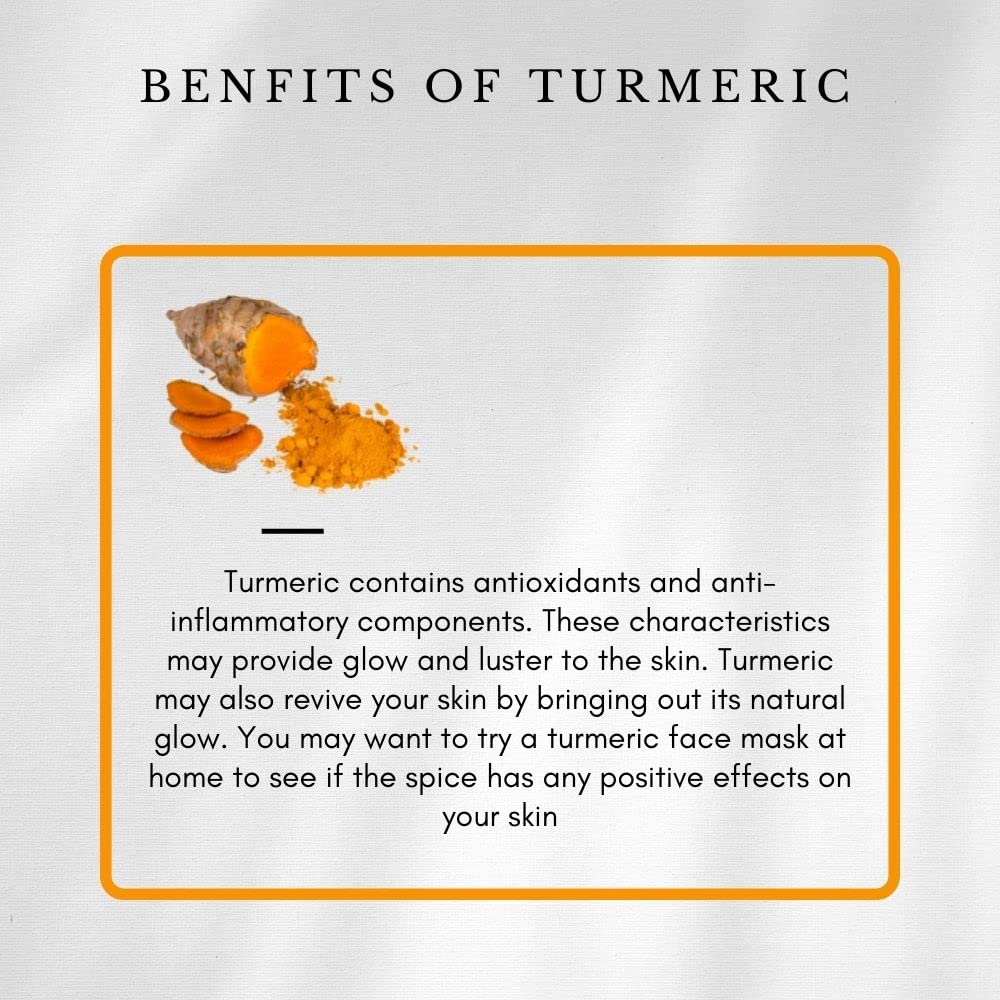 BENFITS OF TURMERIC

Turmeric contains antioxidants and anti-inflammatory components. These characteristics may provide glow and luster to the skin. Turmeric may also revive your skin by bringing out its natural glow. You may want to try a turmeric face mask at home to see if the spice has any positive effects on your skin